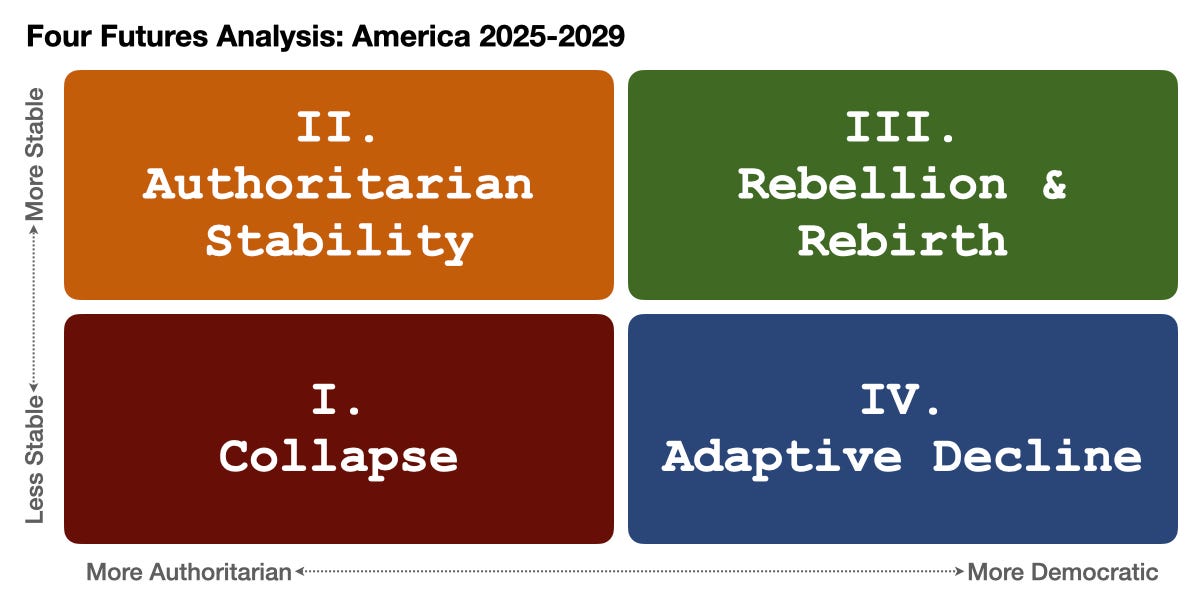 Four Futures Analysis: America 2025-2029

More Stable

Less Stable

II. Authoritarian Stability

III. Rebellion & Rebirth

I. Collapse

IV. Adaptive Decline

More Authoritarian

More Democratic